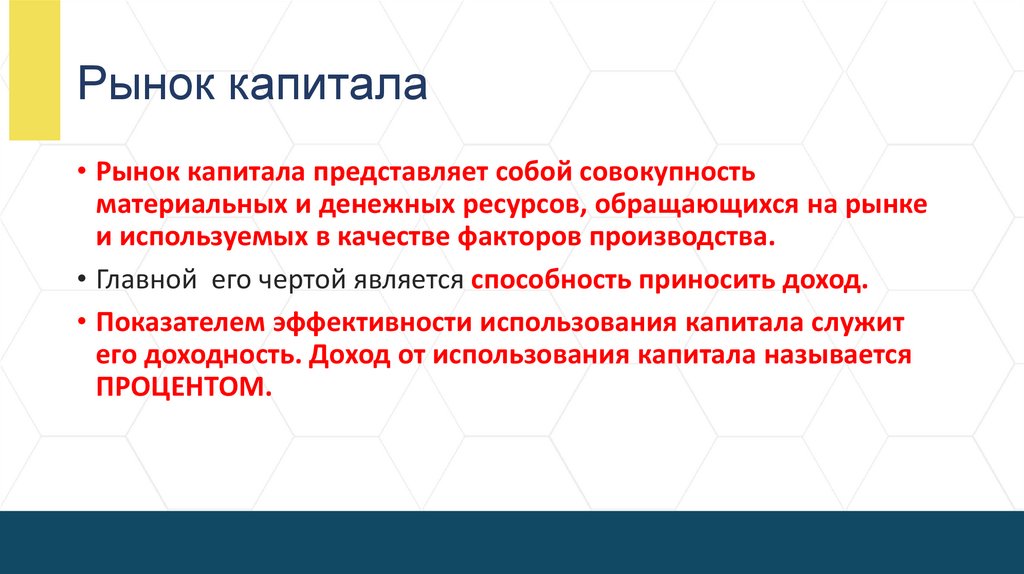 Рынок капитала

• Рынок капитала представляет собой совокупность материальных и денежных ресурсов, обращающихся на рынке и используемых в качестве факторов производства.

• Главной  его чертой является способность приносить доход.

• Показателем эффективности использования капитала служит его доходность. Доход от использования капитала называется ПРОЦЕНТОМ.